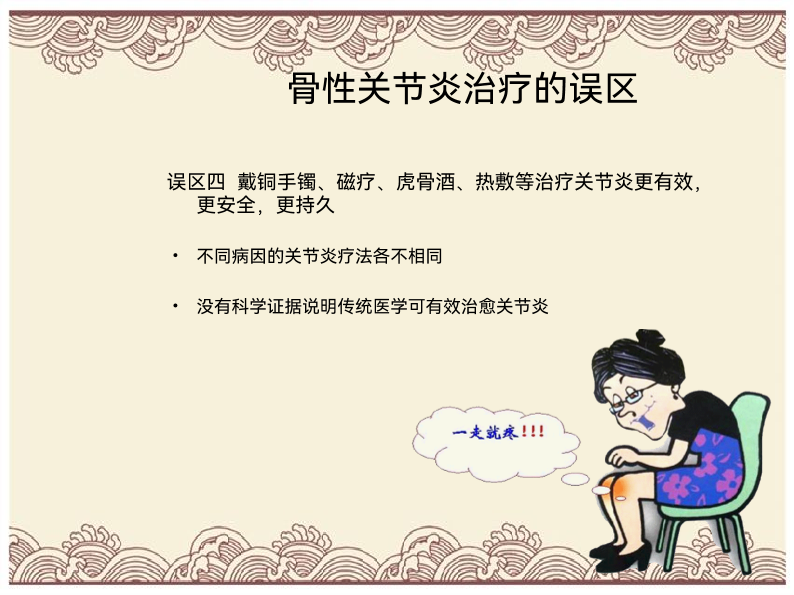 骨性关节炎治疗的误区

误区四 戴铜手镯、磁疗、虎骨酒、热敷等治疗关节炎更有效，更安全，更持久

• 不同病因的关节炎疗法各不相同

• 没有科学证据说明传统医学可有效治愈关节炎

一走就疼!!!